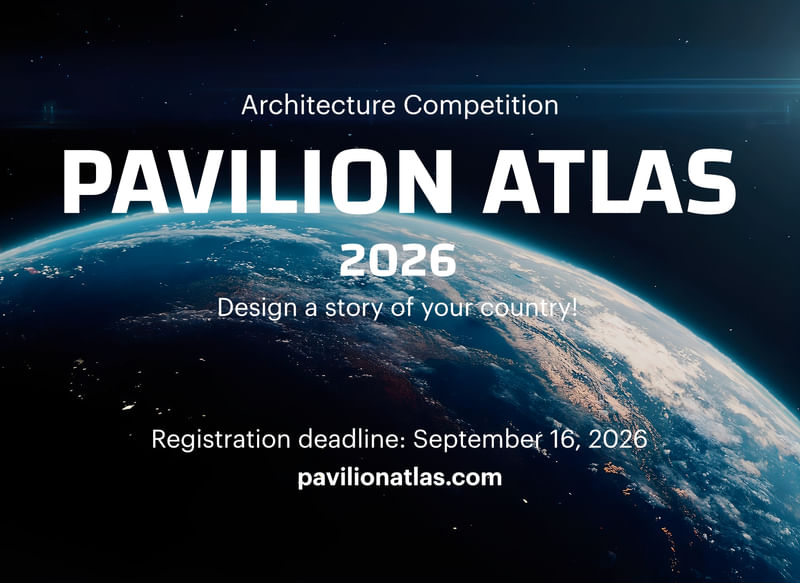 Architecture Competition

PAVILION ATLAS
2026

Design a story of your country!

Registration deadline: September 16, 2026
pavilionatlas.com